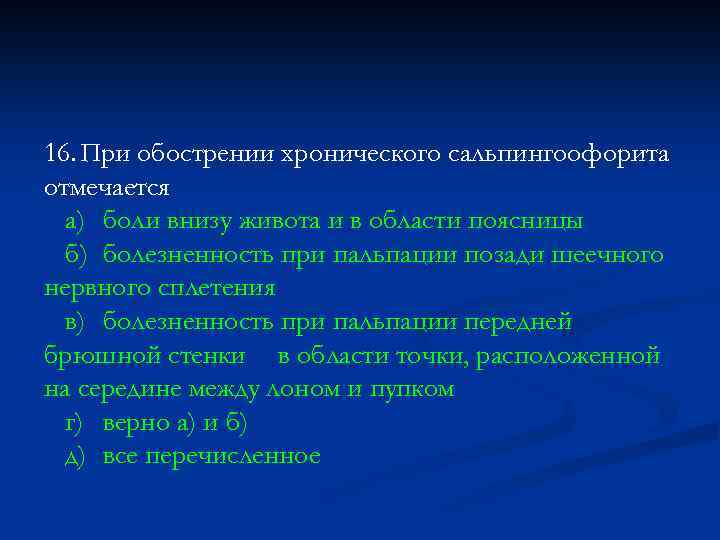 16. При обострении хронического сальпингоофорита отмечается

а) боли внизу живота и в области поясницы

б) болезненность при пальпации позади шеечного нервного сплетения

в) болезненность при пальпации передней брюшной стенки в области точки, расположенной на середине между лоном и пупком

г) верно а) и б)

д) все перечисленное